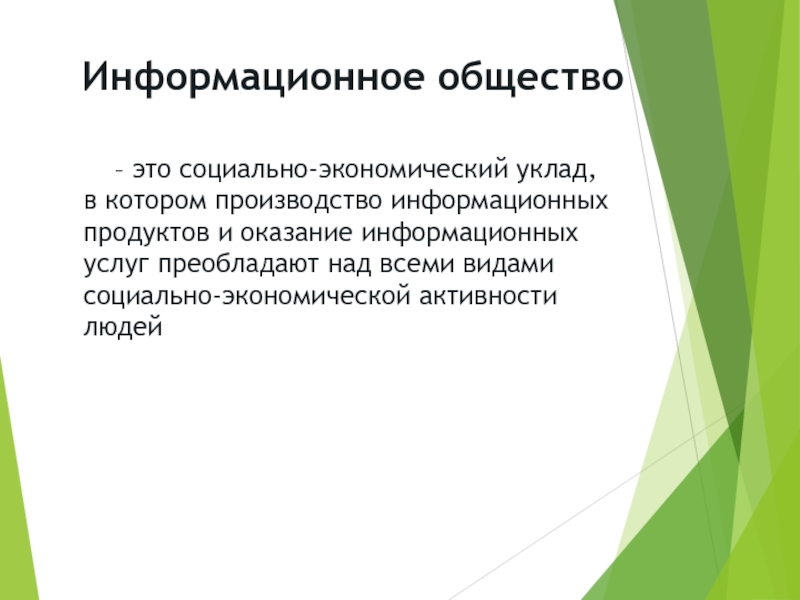 Информационное общество

– это социально-экономический уклад, в котором производство информационных продуктов и оказание информационных услуг преобладают над всеми видами социально-экономической активности людей